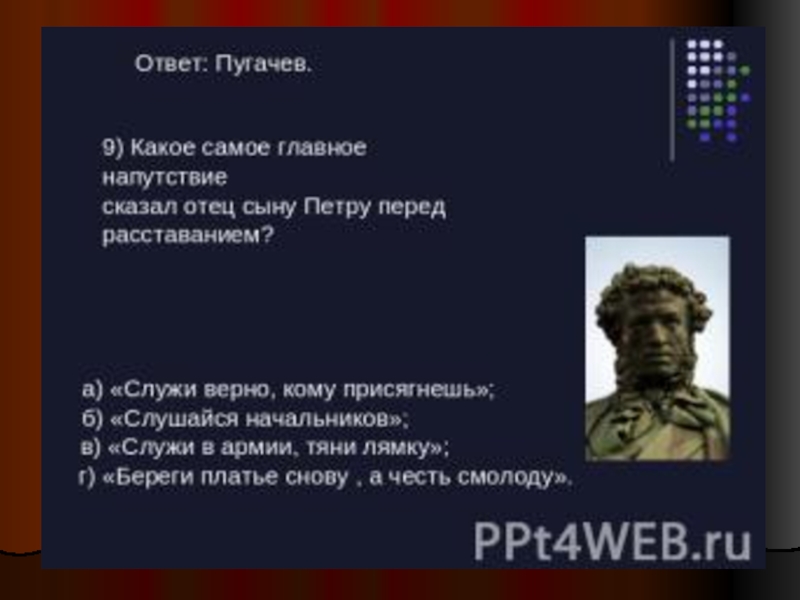 Ответ: Пугачев.

9) Какое самое главное напутствие сказал отец сыну Петру перед расставанием?

а) «Служи верно, кому присягнешь»;
б) «Слушайся начальников»;
в) «Служи в армии, тяни лямку»;
г) «Береги платье снову , а честь смолоду».

PPt4WEB.ru